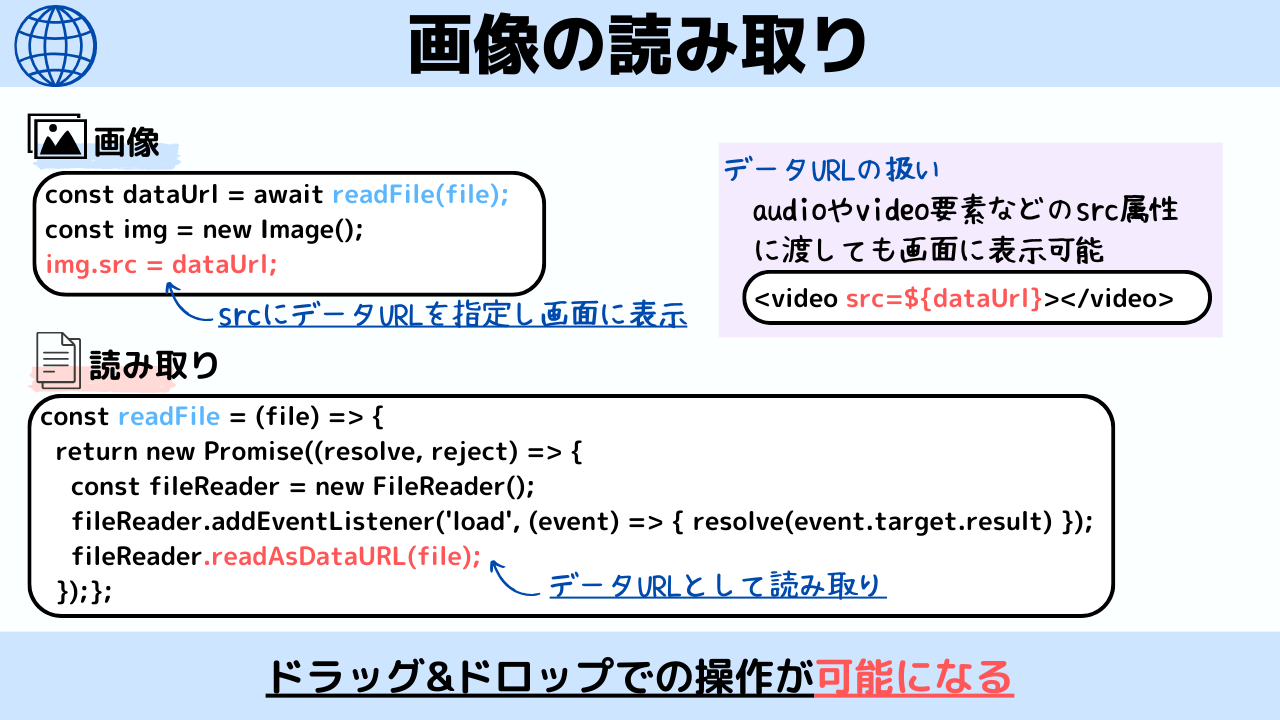 画像の読み取り

画像

const dataUrl = await readFile(file);
const img = new Image();
img.src = dataUrl;

srcにデータURLを指定し画面に表示

データURLの扱い
audioやvideo要素などのsrc属性に渡しても画面に表示可能

<video src=${dataUrl}></video>

読み取り

const readFile = (file) => {
return new Promise((resolve, reject) => {
const fileReader = new FileReader();
fileReader.addEventListener('load', (event) => { resolve(event.target.result) });
fileReader.readAsDataURL(file);
});};

データURLとして読み取り

ドラッグ&ドロップでの操作が可能になる